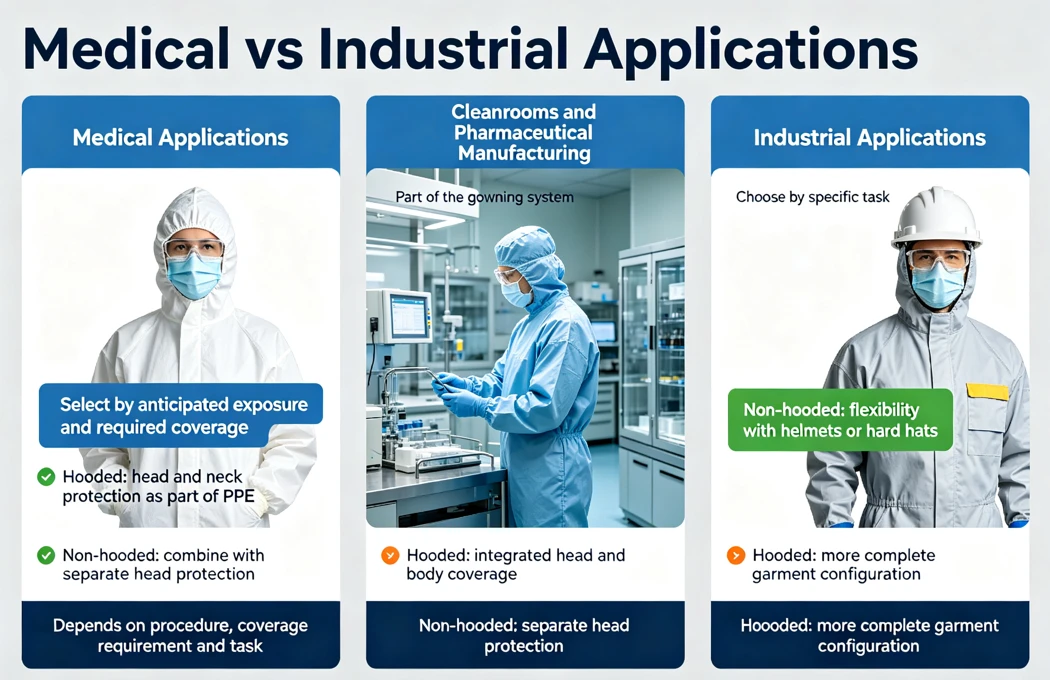 Medical vs Industrial Applications

Medical Applications

Select by anticipated exposure and required coverage

Hooded: head and neck protection as part of PPE

Non-hooded: combine with separate head protection

Depends on procedure, coverage requirement and task

Cleanrooms and Pharmaceutical Manufacturing

Part of the gowning system

Hooded: integrated head and body coverage

Non-hooded: separate head protection

Industrial Applications

Choose by specific task

Non-hooded: flexibility with helmets or hard hats

Hooded: more complete garment configuration

Hoooded: more complete garment configuration